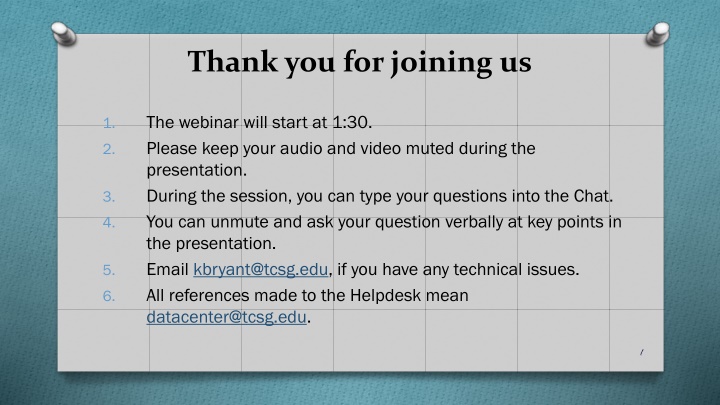 Thank you for joining us

1. The webinar will start at 1:30.
2. Please keep your audio and video muted during the presentation.
3. During the session, you can type your questions into the Chat.
4. You can unmute and ask your question verbally at key points in the presentation.
5. Email kbryant@tcsg.edu, if you have any technical issues.
6. All references made to the Helpdesk mean datacenter@tcsg.edu.

1